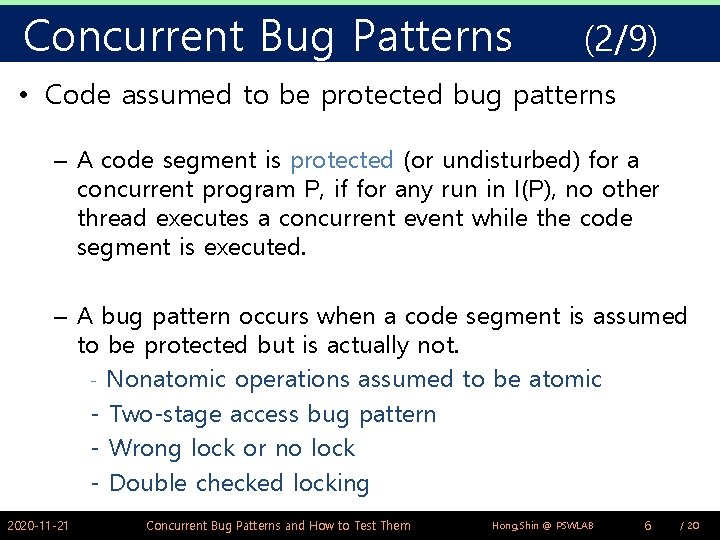 Concurrent Bug Patterns (2/9)

• Code assumed to be protected bug patterns

– A code segment is protected (or undisturbed) for a concurrent program P, if for any run in I(P), no other thread executes a concurrent event while the code segment is executed.

– A bug pattern occurs when a code segment is assumed to be protected but is actually not.
- Nonatomic operations assumed to be atomic
- Two-stage access bug pattern
- Wrong lock or no lock
- Double checked locking

2020-11-21 Concurrent Bug Patterns and How to Test Them Hong,Shin @ PSWLAB 6 / 20